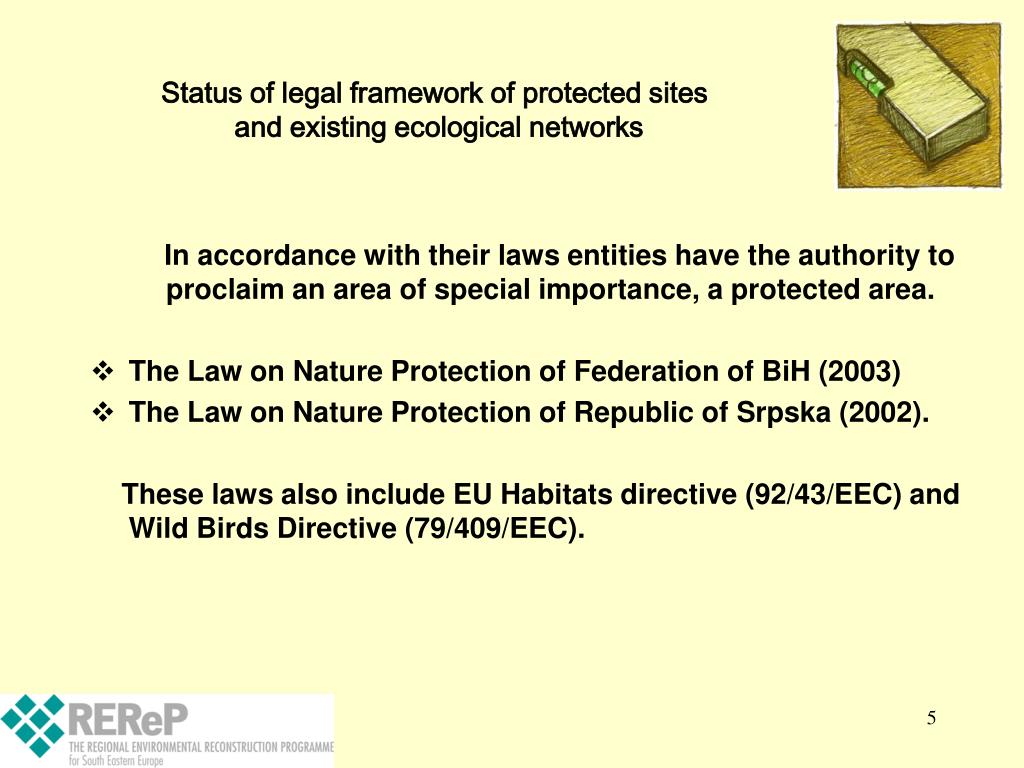 Status of legal framework of protected sites and existing ecological networks

In accordance with their laws entities have the authority to proclaim an area of special importance, a protected area.

❖ The Law on Nature Protection of Federation of BiH (2003)
❖ The Law on Nature Protection of Republic of Srpska (2002).

These laws also include EU Habitats directive (92/43/EEC) and Wild Birds Directive (79/409/EEC).

REReP
THE REGIONAL ENVIRONMENTAL RECONSTRUCTION PROGRAMME for South Eastern Europe

5